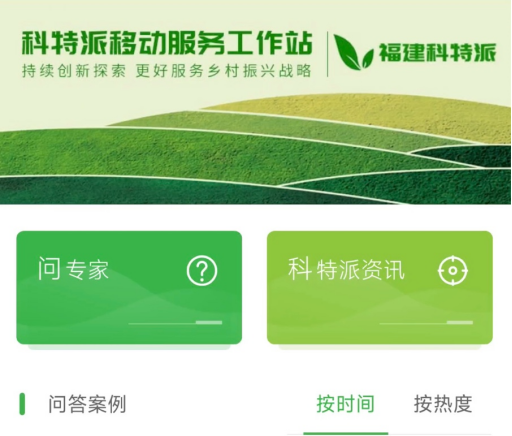 科特派移动服务工作站
持续创新探索 更好服务乡村振兴战略

福建科特派

问专家

科特派资讯

问答案例

按时间

按热度